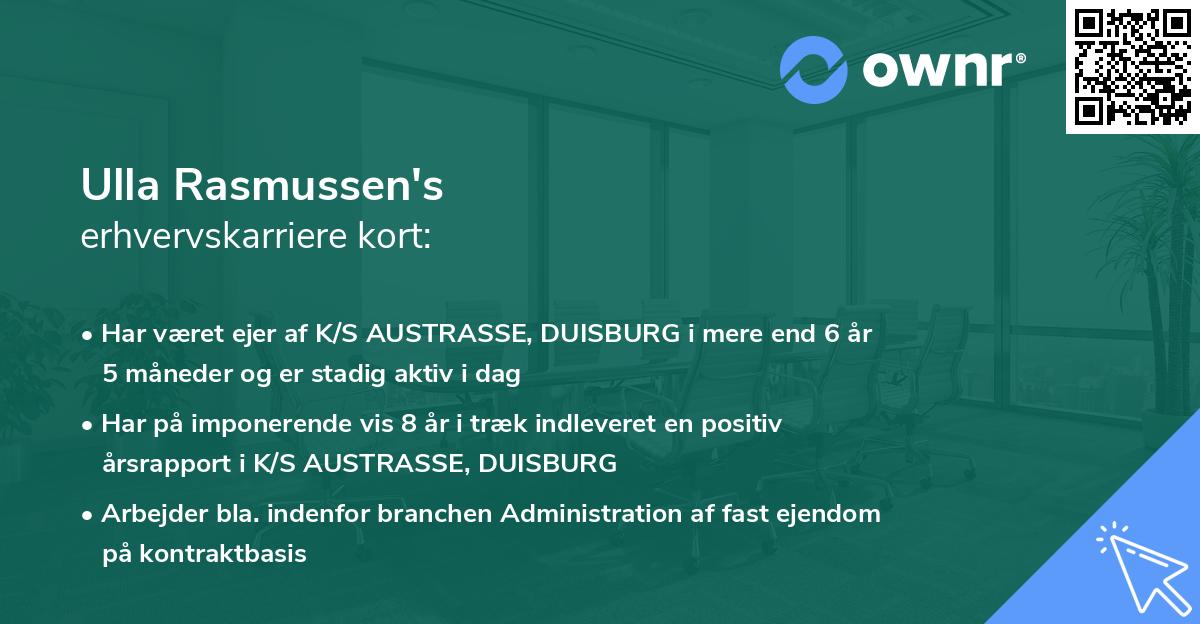 ownr®

Ulla Rasmussen's
erhvervskarriere kort:

• Har været ejer af K/S AUSTRASSE, DUISBURG i mere end 6 år 5 måneder og er stadig aktiv i dag

• Har på imponerende vis 8 år i træk indleveret en positiv årsrapport i K/S AUSTRASSE, DUISBURG

• Arbejder bla. indenfor branchen Administration af fast ejendom på kontraktbasis